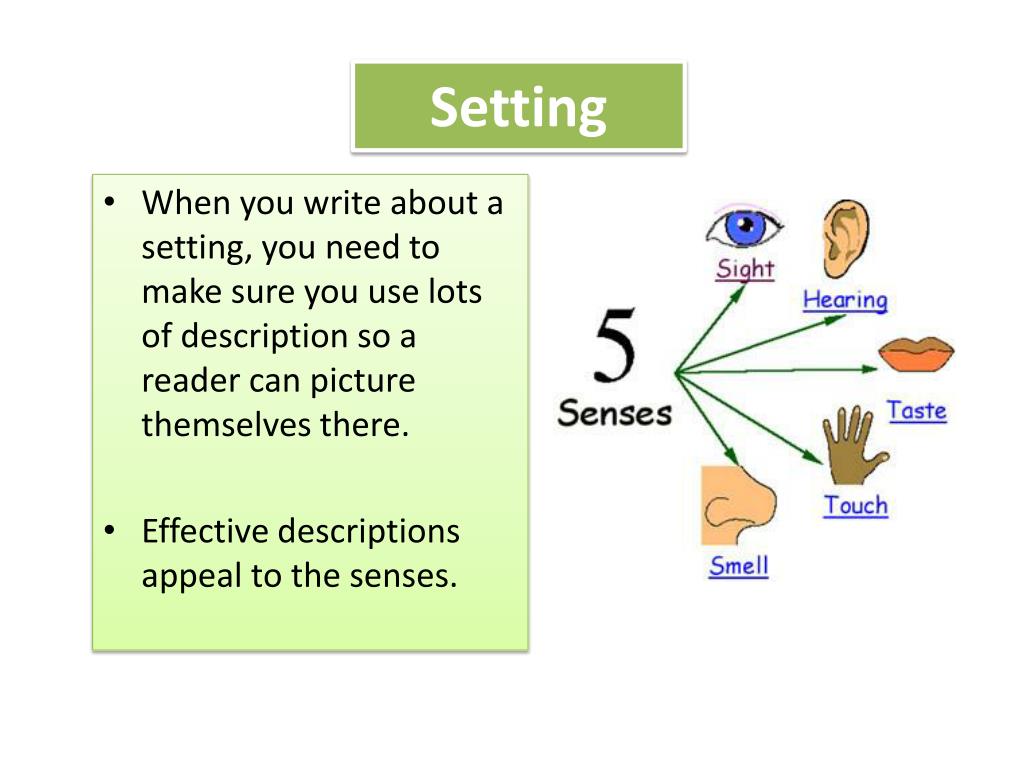 Setting

• When you write about a setting, you need to make sure you use lots of description so a reader can picture themselves there.

• Effective descriptions appeal to the senses.

5 Senses

Sight

Hearing

Taste

Touch

Smell